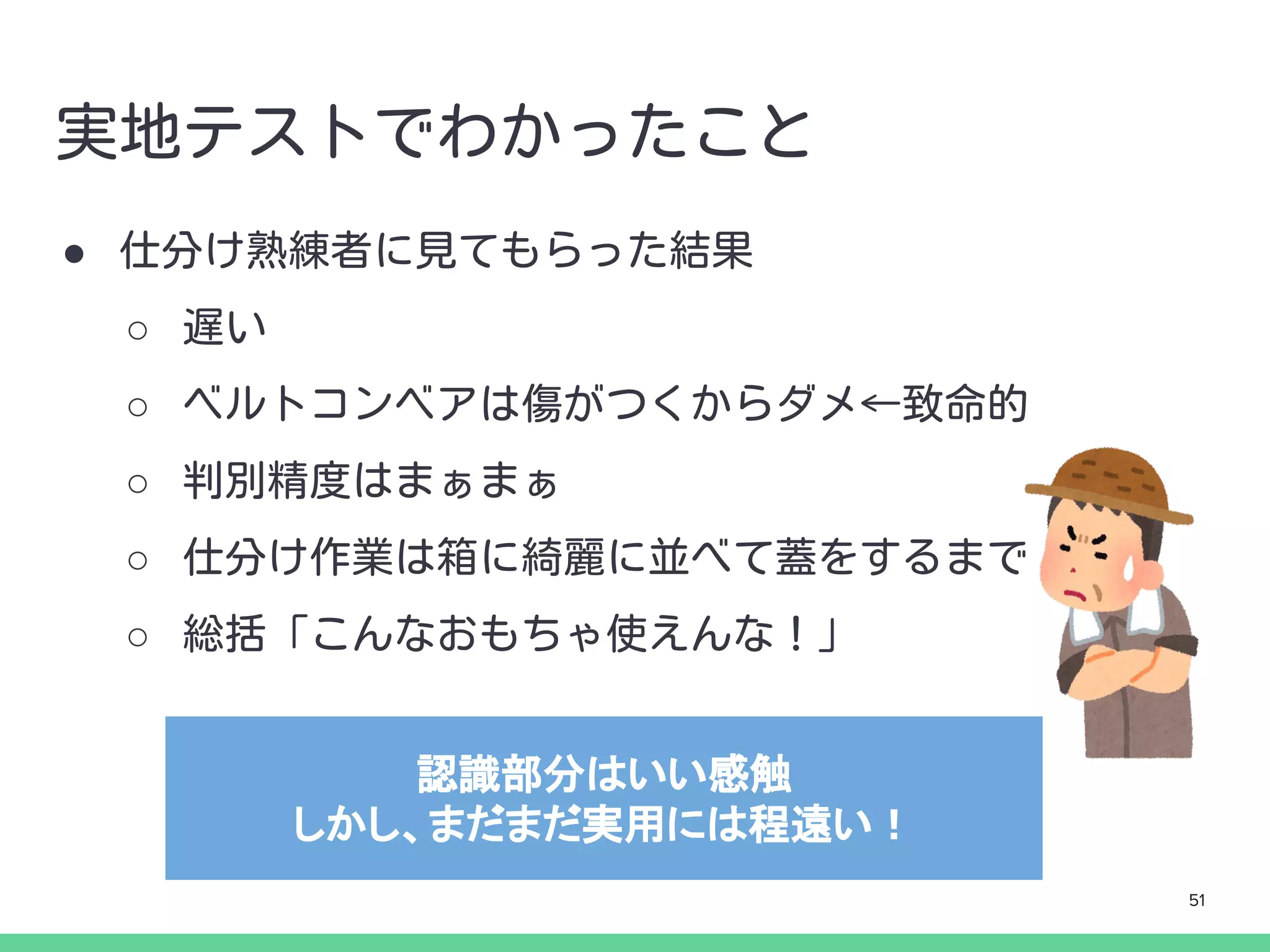 実地テストでわかったこと

● 仕分け熟練者に見てもらった結果
  ○ 遅い
  ○ ベルトコンベアは傷がつくからダメ←致命的
  ○ 判別精度はまぁまぁ
  ○ 仕分け作業は箱に綺麗に並べて蓋をするまで
  ○ 総括「こんなおもちゃ使えんな！」

認識部分はいい感触
しかし、まだまだ実用には程遠い！

51